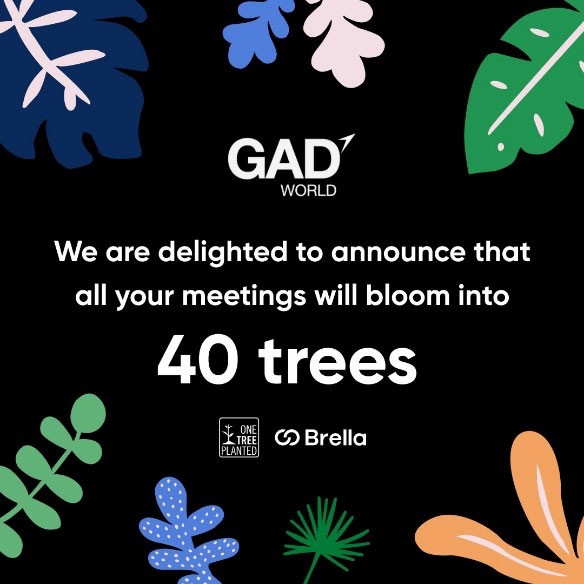 GAD
WORLD

We are delighted to announce that all your meetings will bloom into

40 trees

ONE TREE PLANTED

Brella